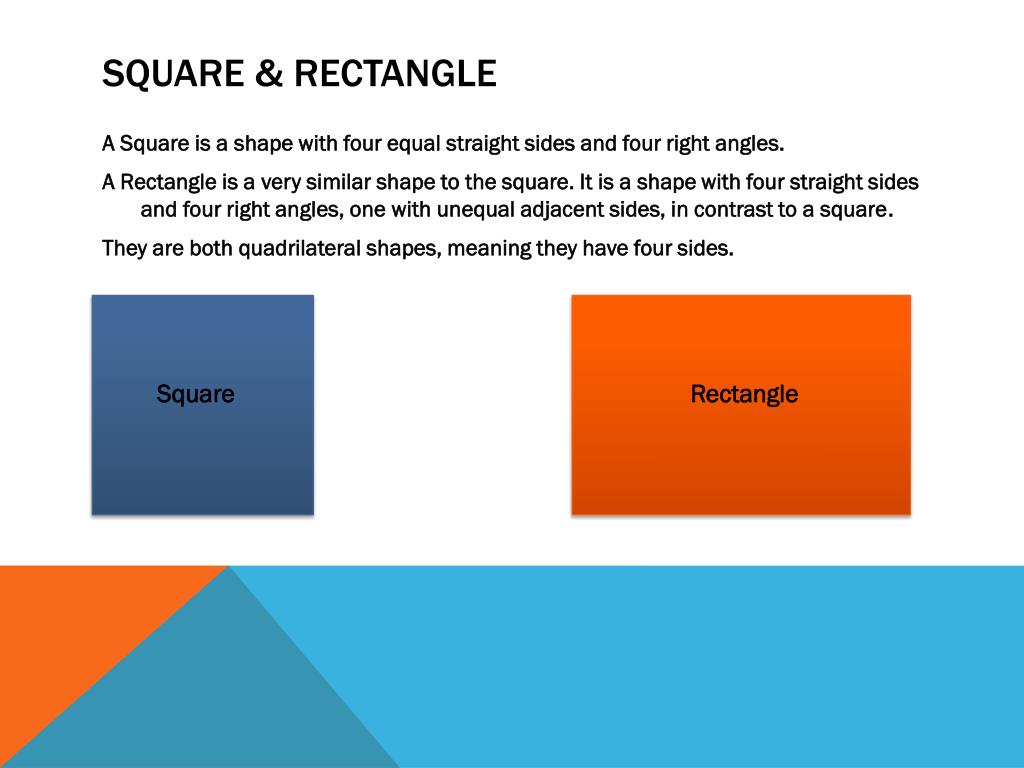 SQUARE & RECTANGLE

A Square is a shape with four equal straight sides and four right angles.

A Rectangle is a very similar shape to the square. It is a shape with four straight sides and four right angles, one with unequal adjacent sides, in contrast to a square.

They are both quadrilateral shapes, meaning they have four sides.

Square

Rectangle